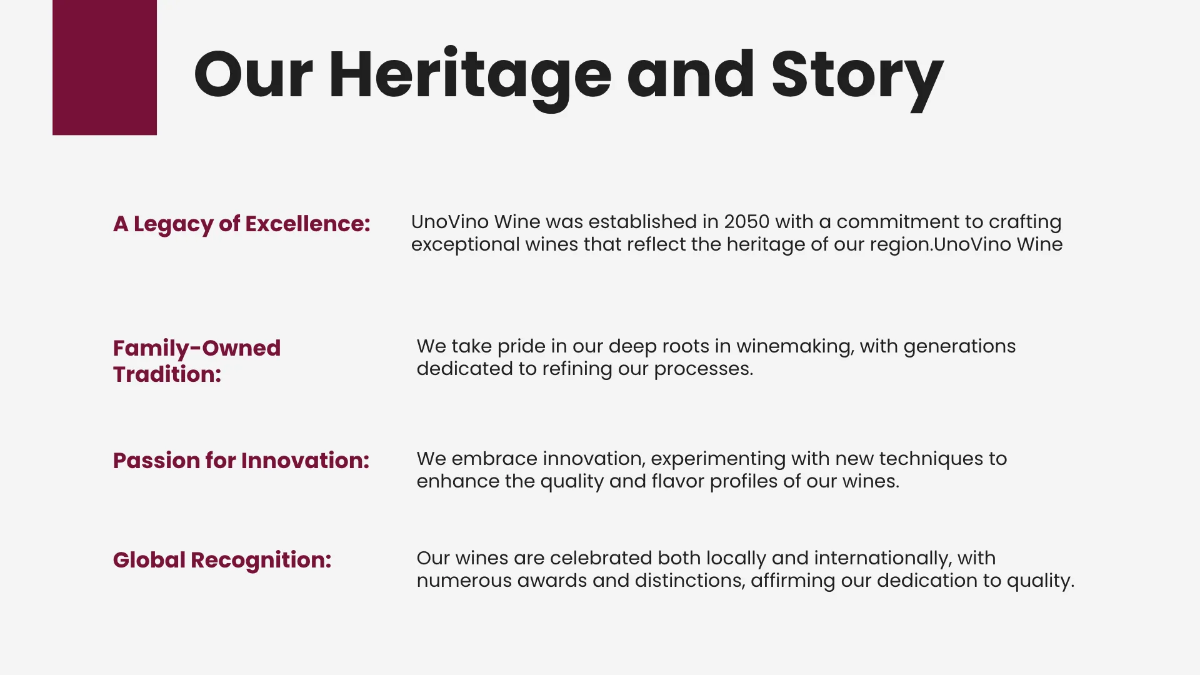 Our Heritage and Story

A Legacy of Excellence:

UnoVino Wine was established in 2050 with a commitment to crafting exceptional wines that reflect the heritage of our region.UnoVino Wine

Family-Owned Tradition:

We take pride in our deep roots in winemaking, with generations dedicated to refining our processes.

Passion for Innovation:

We embrace innovation, experimenting with new techniques to enhance the quality and flavor profiles of our wines.

Global Recognition:

Our wines are celebrated both locally and internationally, with numerous awards and distinctions, affirming our dedication to quality.